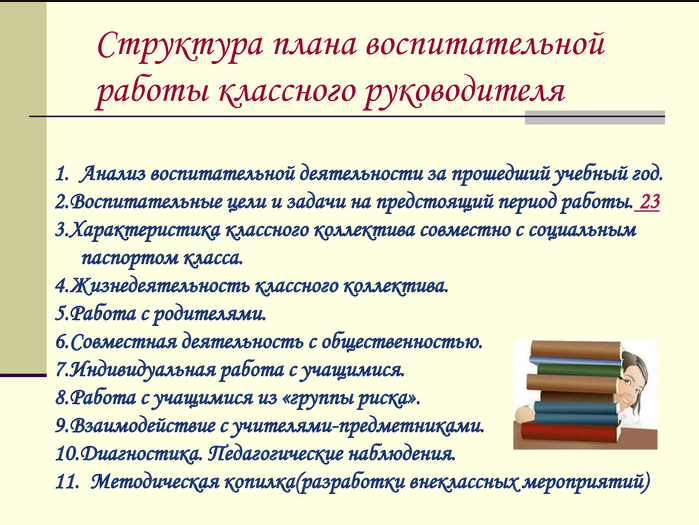 Структура плана воспитательной работы классного руководителя

1. Анализ воспитательной деятельности за прошедший учебный год.
2.Воспитательные цели и задачи на предстоящий период работы. 23
3.Характеристика классного коллектива совместно с социальным паспортом класса.
4.Жизнедеятельность классного коллектива.
5.Работа с родителями.
6.Совместная деятельность с общественностью.
7.Индивидуальная работа с учащимися.
8.Работа с учащимися из «группы риска».
9.Взаимодействие с учителями-предметниками.
10.Диагностика. Педагогические наблюдения.
11. Методическая копилка(разработки внеклассных мероприятий)